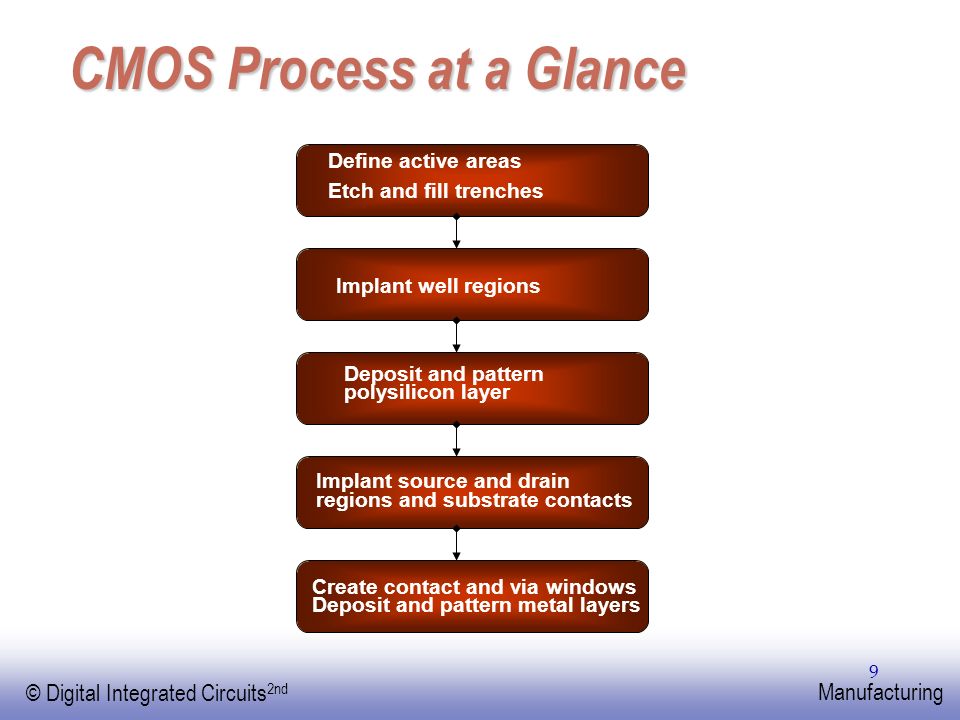 CMOS Process at a Glance

Define active areas
Etch and fill trenches

Implant well regions

Deposit and pattern polysilicon layer

Implant source and drain regions and substrate contacts

Create contact and via windows
Deposit and pattern metal layers

9

© Digital Integrated Circuits$^{2nd}$

Manufacturing